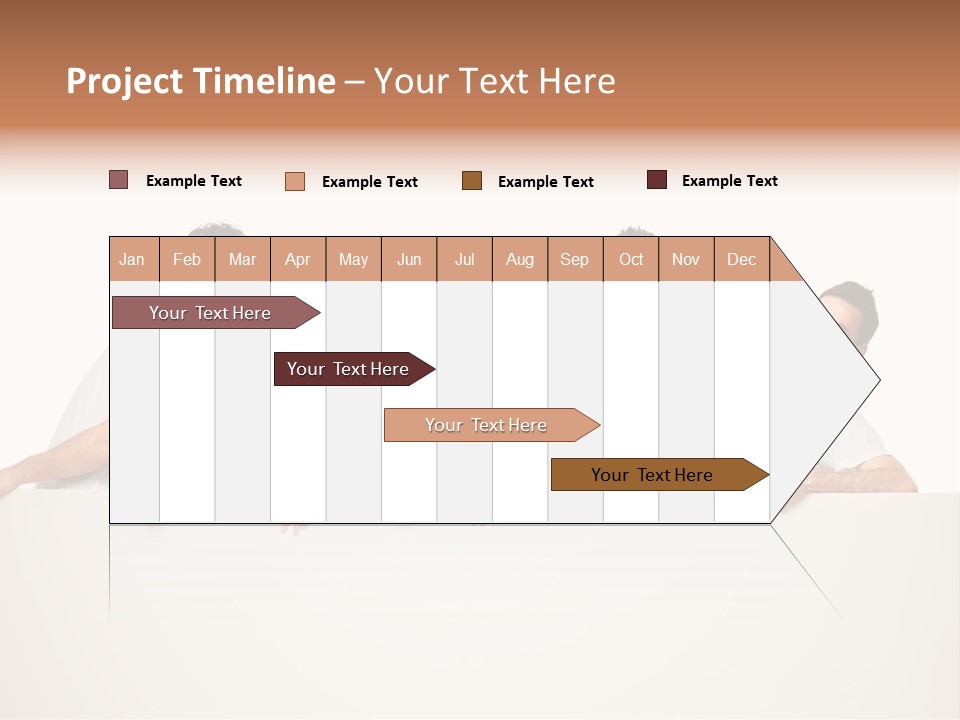 Project Timeline – Your Text Here

Example Text
Example Text
Example Text
Example Text

| Jan | Feb | Mar | Apr | May | Jun | Jul | Aug | Sep | Oct | Nov | Dec |
|---|---|---|---|---|---|---|---|---|---|---|---|

Your Text Here
Your Text Here
Your Text Here
Your Text Here